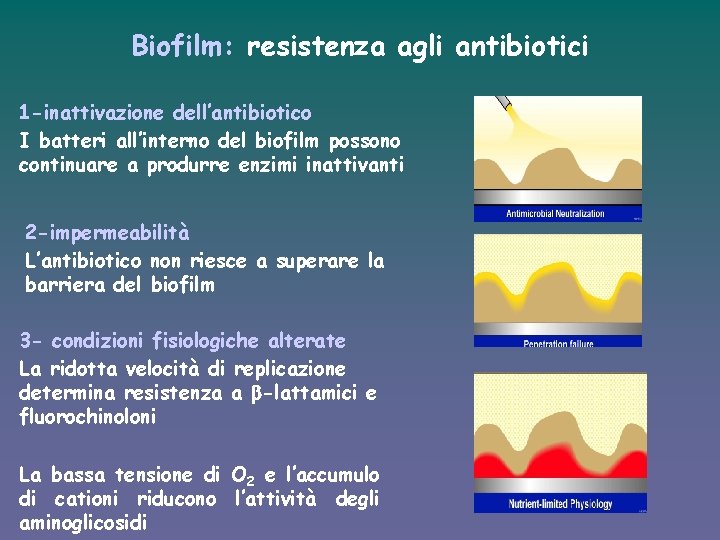 Biofilm: resistenza agli antibiotici

1-inattivazione dell'antibiotico
I batteri all'interno del biofilm possono continuare a produrre enzimi inattivanti

Antimicrobial Neutralization

2-impermeabilità
L'antibiotico non riesce a superare la barriera del biofilm

Penetration failure

3- condizioni fisiologiche alterate
La ridotta velocità di replicazione determina resistenza a β-lattamici e fluorochinoloni

La bassa tensione di $O_2$ e l'accumulo di cationi riducono l'attività degli aminoglicosidi

Nutrient-limited Physiology